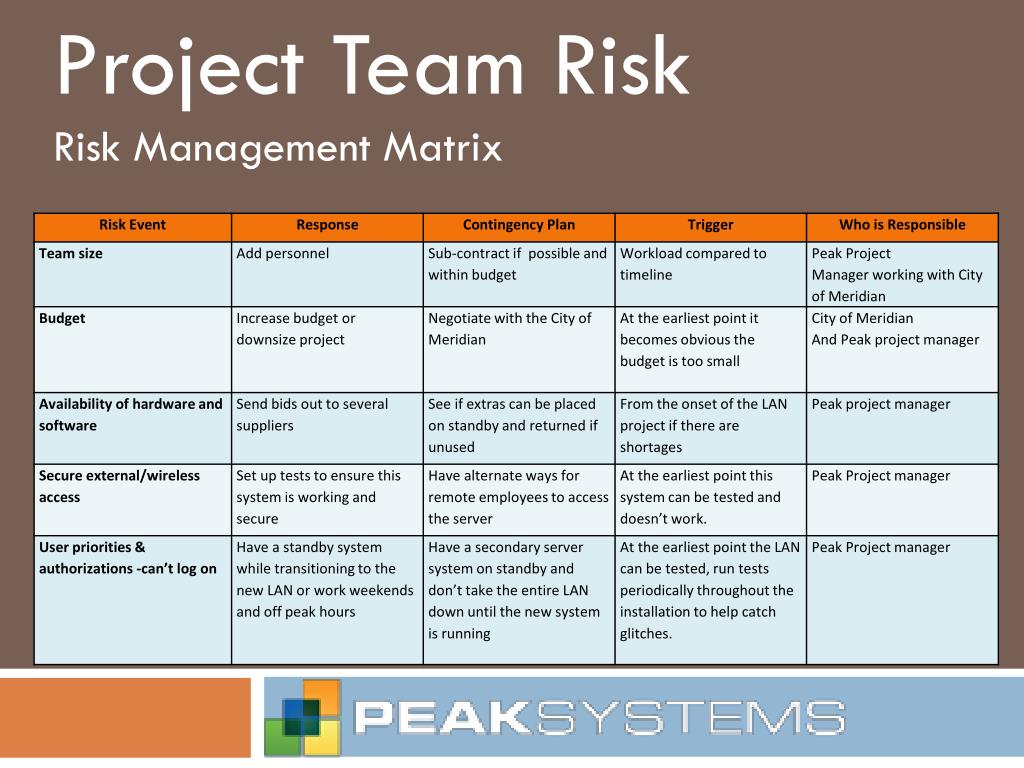 Project Team Risk

Risk Management Matrix

| Risk Event | Response | Contingency Plan | Trigger | Who is Responsible |
|---|---|---|---|---|
| Team size | Add personnel | Sub-contract if possible and within budget | Workload compared to timeline | Peak Project Manager working with City of Meridian |
| Budget | Increase budget or downsize project | Negotiate with the City of Meridian | At the earliest point it becomes obvious the budget is too small | City of Meridian And Peak project manager |
| Availability of hardware and software | Send bids out to several suppliers | See if extras can be placed on standby and returned if unused | From the onset of the LAN project if there are shortages | Peak project manager |
| Secure external/wireless access | Set up tests to ensure this system is working and secure | Have alternate ways for remote employees to access the server | At the earliest point this system can be tested and doesn't work. | Peak Project manager |
| User priorities & authorizations -can't log on | Have a standby system while transitioning to the new LAN or work weekends and off peak hours | Have a secondary server system on standby and don't take the entire LAN down until the new system is running | At the earliest point the LAN can be tested, run tests periodically throughout the installation to help catch glitches. | Peak Project manager |

PEAKSYSTEMS